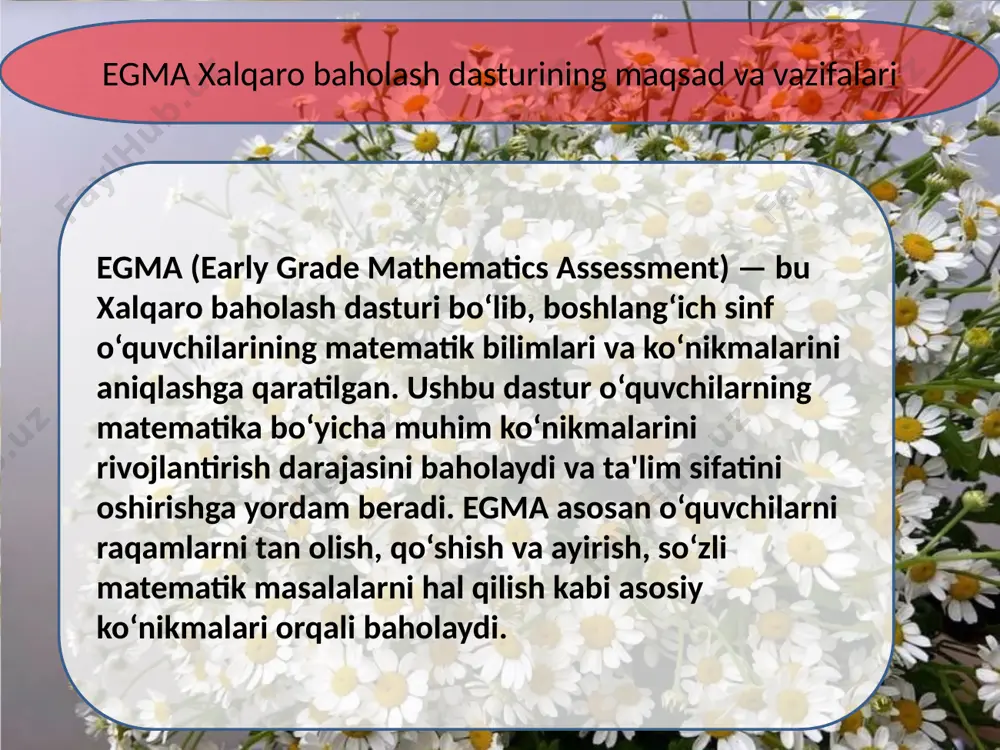 EGMA Xalqaro baholash dasturining maqsad va vazifalari

EGMA (Early Grade Mathematics Assessment) — bu Xalqaro baholash dasturi bo‘lib, boshlang‘ich sinf o‘quvchilarining matematik bilimlari va ko‘nikmalarini aniqlashga qaratilgan. Ushbu dastur o‘quvchilarning matematika bo‘yicha muhim ko‘nikmalarini rivojlantirish darajasini baholaydi va ta'lim sifatini oshirishga yordam beradi. EGMA asosan o‘quvchilarni raqamlarni tan olish, qo‘shish va ayirish, so‘zli matematik masalalarni hal qilish kabi asosiy ko‘nikmalari orqali baholaydi.

FaylHub.uz